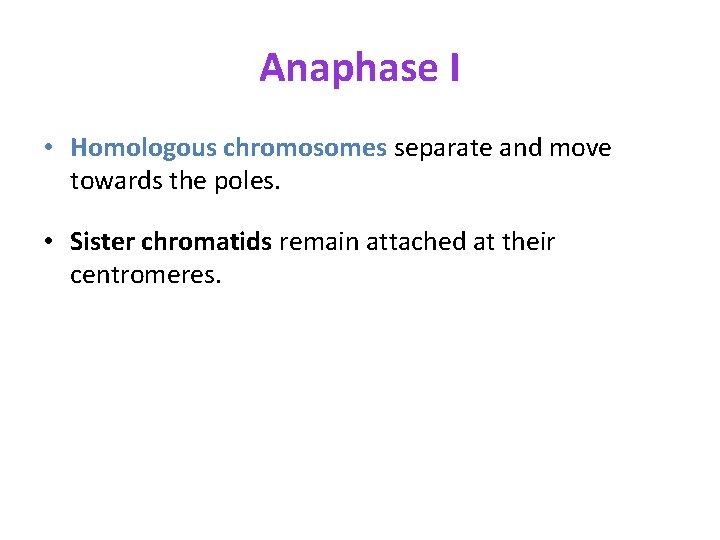 Anaphase I

• Homologous chromosomes separate and move towards the poles.

• Sister chromatids remain attached at their centromeres.